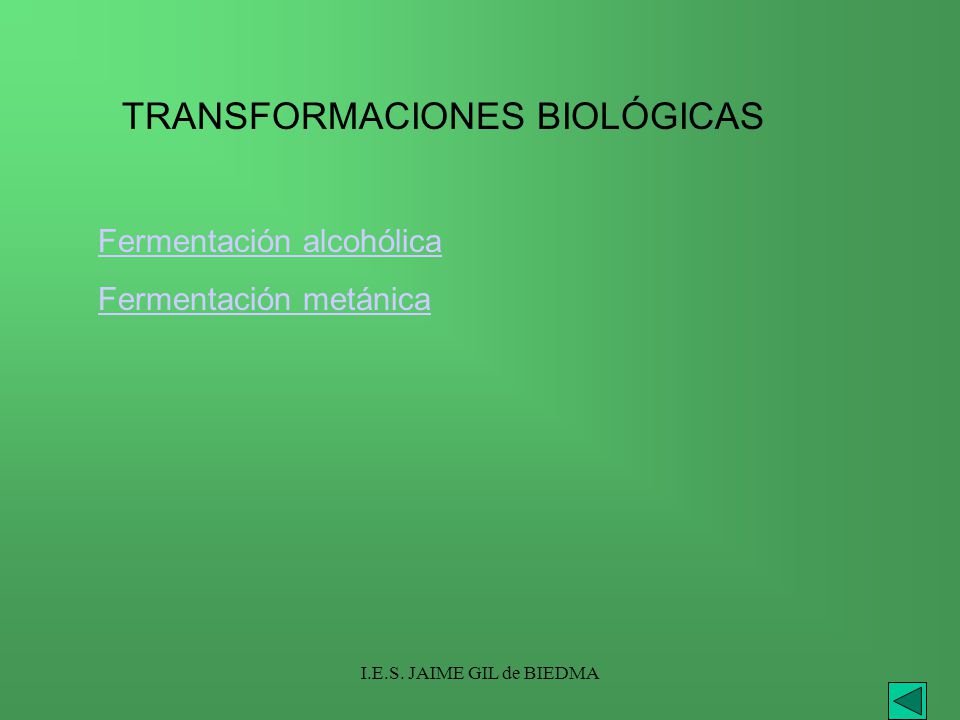 TRANSFORMACIONES BIOLÓGICAS

Fermentación alcohólica

Fermentación metánica

I.E.S. JAIME GIL de BIEDMA